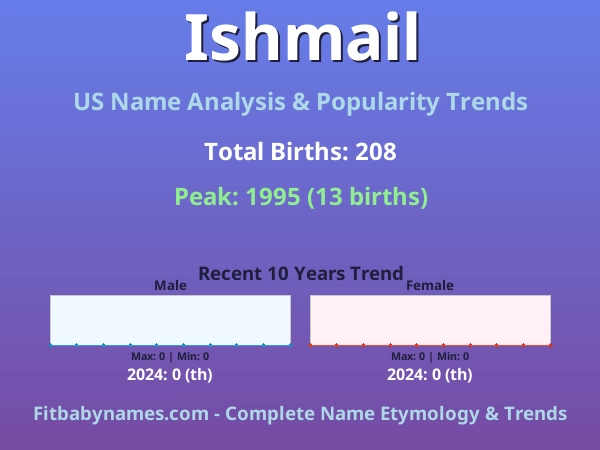 Ishmail

US Name Analysis & Popularity Trends

Total Births: 208

Peak: 1995 (13 births)

Recent 10 Years Trend

Male

Max: 0 | Min: 0

2024: 0 (th)

Female

Max: 0 | Min: 0

2024: 0 (th)

Fitbabynames.com - Complete Name Etymology & Trends